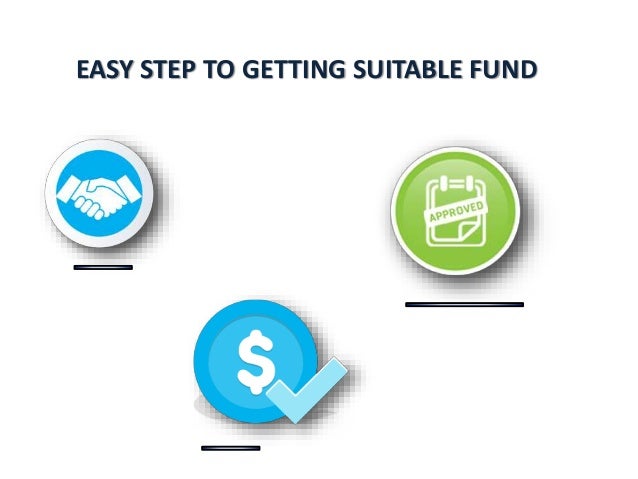 EASY STEP TO GETTING SUITABLE FUND

APPROVED

$